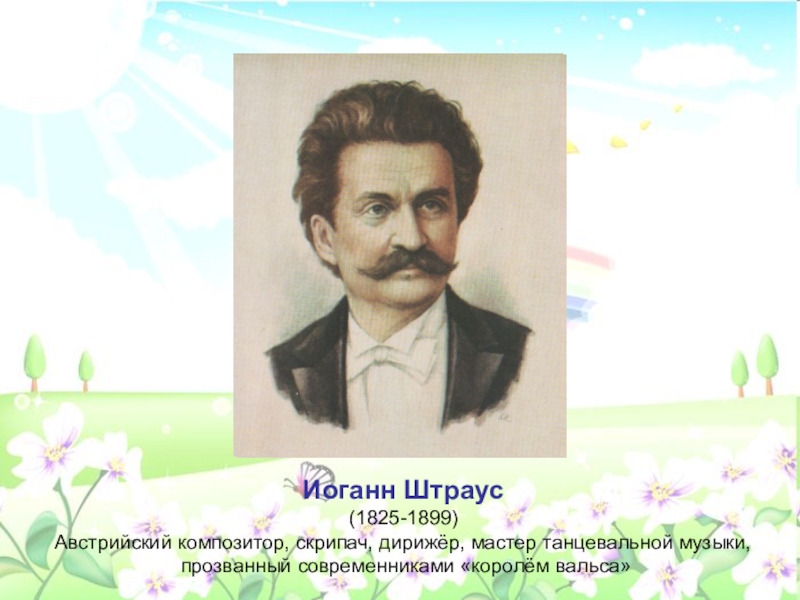 Иоганн Штраус

(1825-1899)

Австрийский композитор, скрипач, дирижёр, мастер танцевальной музыки, прозванный современниками «королём вальса»